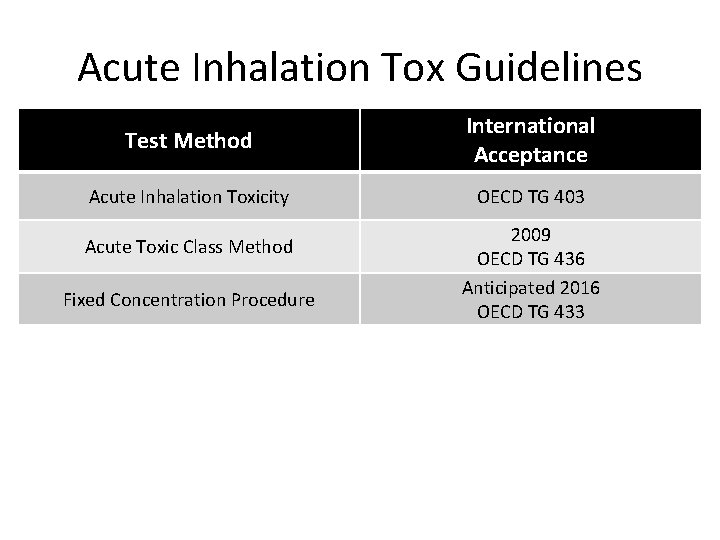 Acute Inhalation Tox Guidelines

| Test Method | International Acceptance |
|---|---|
| Acute Inhalation Toxicity | OECD TG 403 |
| Acute Toxic Class Method | 2009 OECD TG 436 |
| Fixed Concentration Procedure | Anticipated 2016 OECD TG 433 |